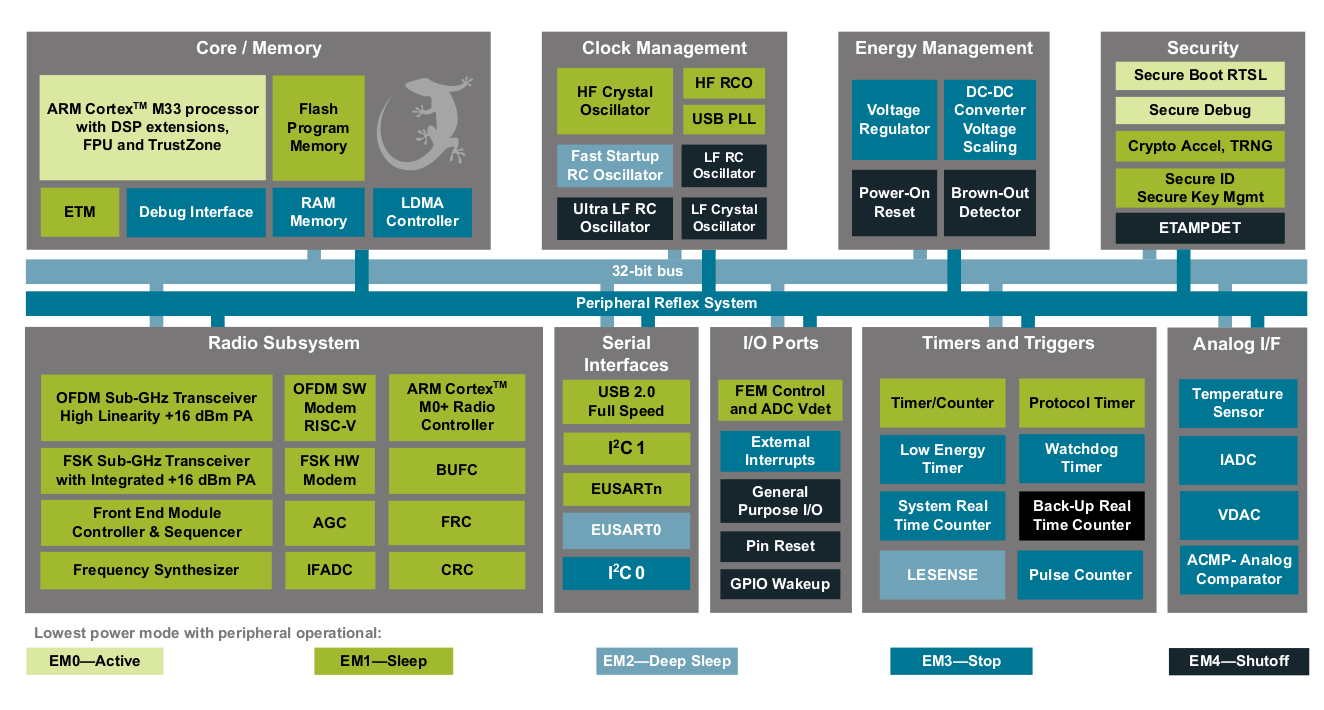 Core / Memory

ARM Cortex$^{TM}$ M33 processor with DSP extensions, FPU and TrustZone

Flash Program Memory

ETM

Debug Interface

RAM Memory

LDMA Controller

Clock Management

HF Crystal Oscillator

HF RCO

USB PLL

Fast Startup RC Oscillator

LF RC Oscillator

Ultra LF RC Oscillator

LF Crystal Oscillator

Energy Management

Voltage Regulator

DC-DC Converter Voltage Scaling

Power-On Reset

Brown-Out Detector

Security

Secure Boot RTSL

Secure Debug

Crypto Accel, TRNG

Secure ID Secure Key Mgmt

ETAMPDET

32-bit bus

Peripheral Reflex System

Radio Subsystem

OFDM Sub-GHz Transceiver High Linearity +16 dBm PA

OFDM SW Modem RISC-V

ARM Cortex$^{TM}$ M0+ Radio Controller

FSK Sub-GHz Transceiver with Integrated +16 dBm PA

FSK HW Modem

BUFC

Front End Module Controller & Sequencer

AGC

FRC

Frequency Synthesizer

IFADC

CRC

Serial Interfaces

USB 2.0 Full Speed

I$^2$C 1

EUSARTn

EUSART0

I$^2$C 0

I/O Ports

FEM Control and ADC Vdet

External Interrupts

General Purpose I/O

Pin Reset

GPIO Wakeup

Timers and Triggers

Timer/Counter

Protocol Timer

Low Energy Timer

Watchdog Timer

System Real Time Counter

Back-Up Real Time Counter

LESENSE

Pulse Counter

Analog I/F

Temperature Sensor

IADC

VDAC

ACMP- Analog Comparator

Lowest power mode with peripheral operational:

EM0—Active

EM1—Sleep

EM2—Deep Sleep

EM3—Stop

EM4—Shutoff